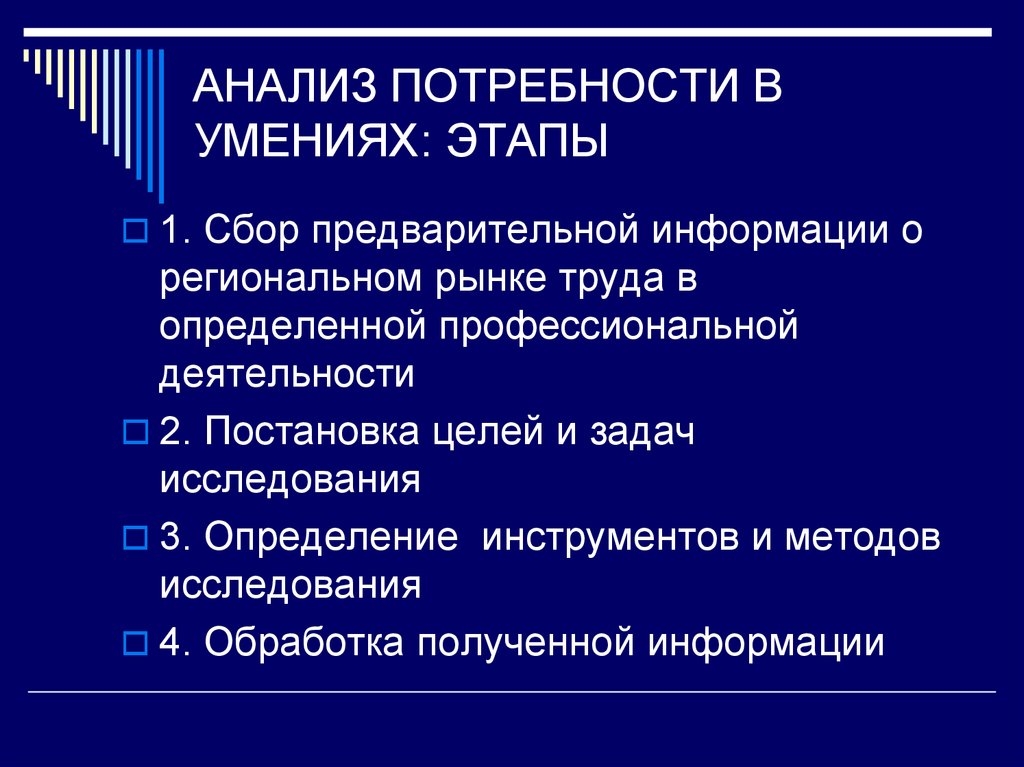 АНАЛИЗ ПОТРЕБНОСТИ В УМЕНИЯХ: ЭТАПЫ

1. Сбор предварительной информации о региональном рынке труда в определенной профессиональной деятельности

2. Постановка целей и задач исследования

3. Определение  инструментов и методов исследования

4. Обработка полученной информации